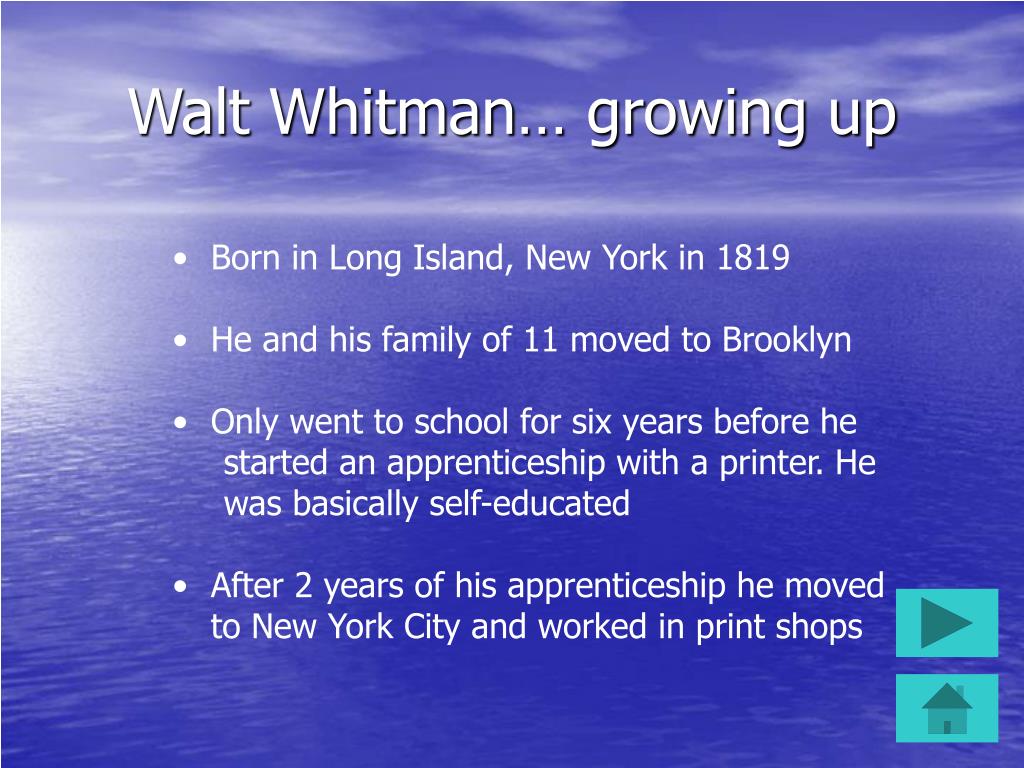 Walt Whitman… growing up

• Born in Long Island, New York in 1819

• He and his family of 11 moved to Brooklyn

• Only went to school for six years before he started an apprenticeship with a printer. He was basically self-educated

• After 2 years of his apprenticeship he moved to New York City and worked in print shops